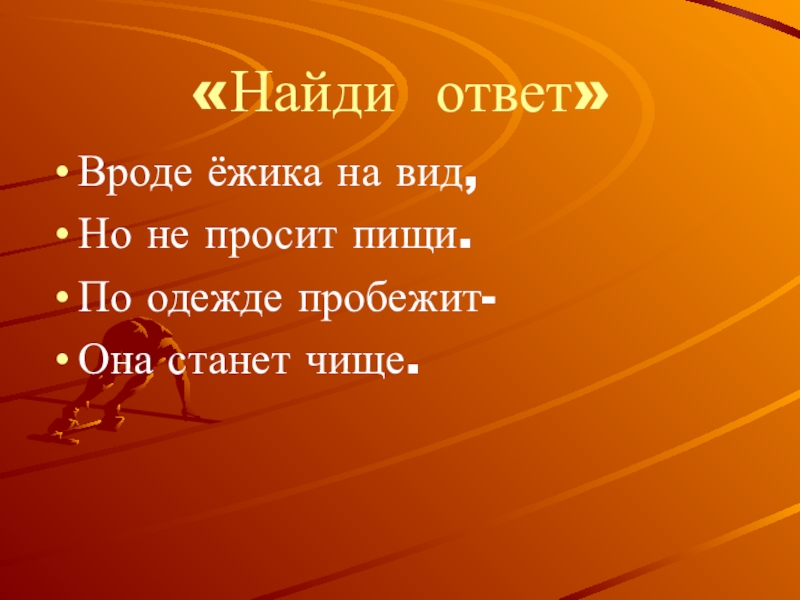 «Найди ответ»

• Вроде ёжика на вид,
• Но не просит пищи.
• По одежде пробежит-
• Она станет чище.